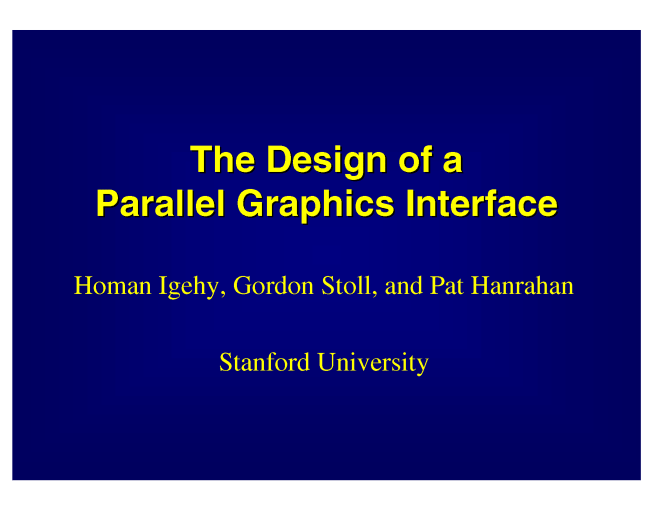 The Design of a
Parallel Graphics Interface

Homan Igehy, Gordon Stoll, and Pat Hanrahan

Stanford University